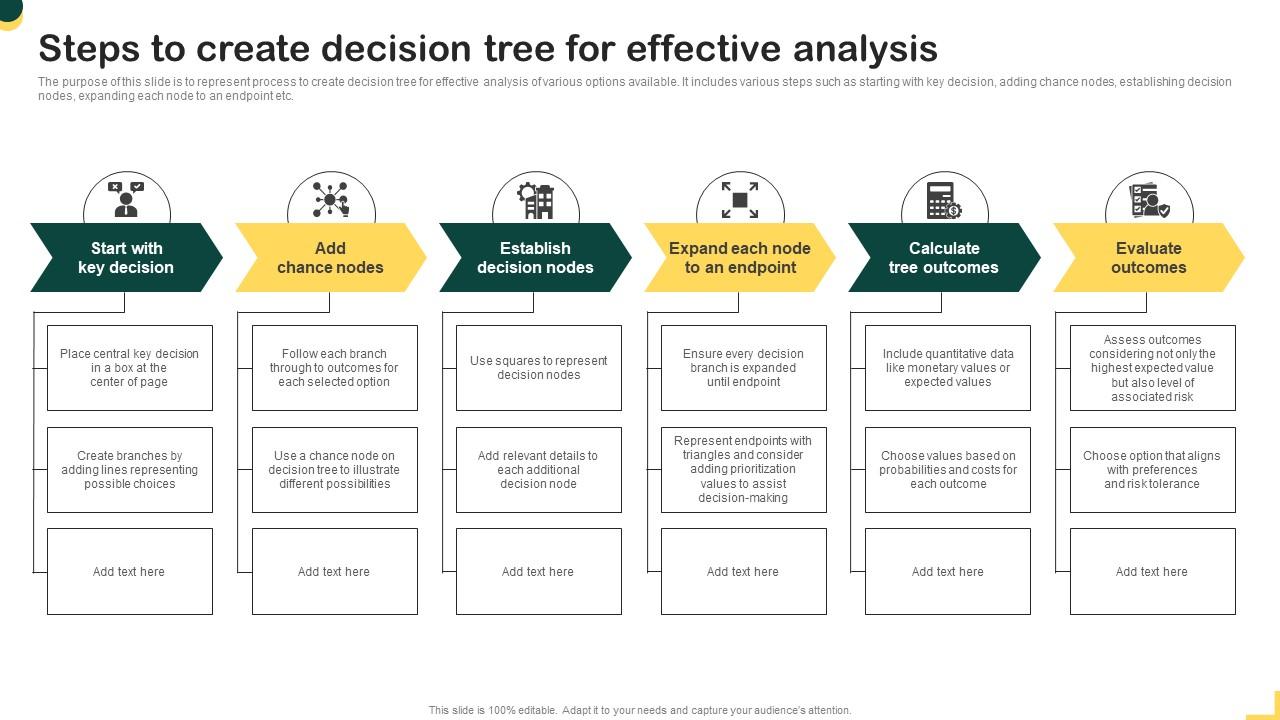 Steps to create decision tree for effective analysis

The purpose of this slide is to represent process to create decision tree for effective analysis of various options available. It includes various steps such as starting with key decision, adding chance nodes, establishing decision nodes, expanding each node to an endpoint etc.

Start with key decision

Place central key decision in a box at the center of page

Create branches by adding lines representing possible choices

Add text here

Add chance nodes

Follow each branch through to outcomes for each selected option

Use a chance node on decision tree to illustrate different possibilities

Add text here

Establish decision nodes

Use squares to represent decision nodes

Add relevant details to each additional decision node

Add text here

Expand each node to an endpoint

Ensure every decision branch is expanded until endpoint

Represent endpoints with triangles and consider adding prioritization values to assist decision-making

Add text here

Calculate tree outcomes

Include quantitative data like monetary values or expected values

Choose values based on probabilities and costs for each outcome

Add text here

Evaluate outcomes

Assess outcomes considering not only the highest expected value but also level of associated risk

Choose option that aligns with preferences and risk tolerance

Add text here

This slide is 100% editable. Adapt it to your needs and capture your audience's attention.